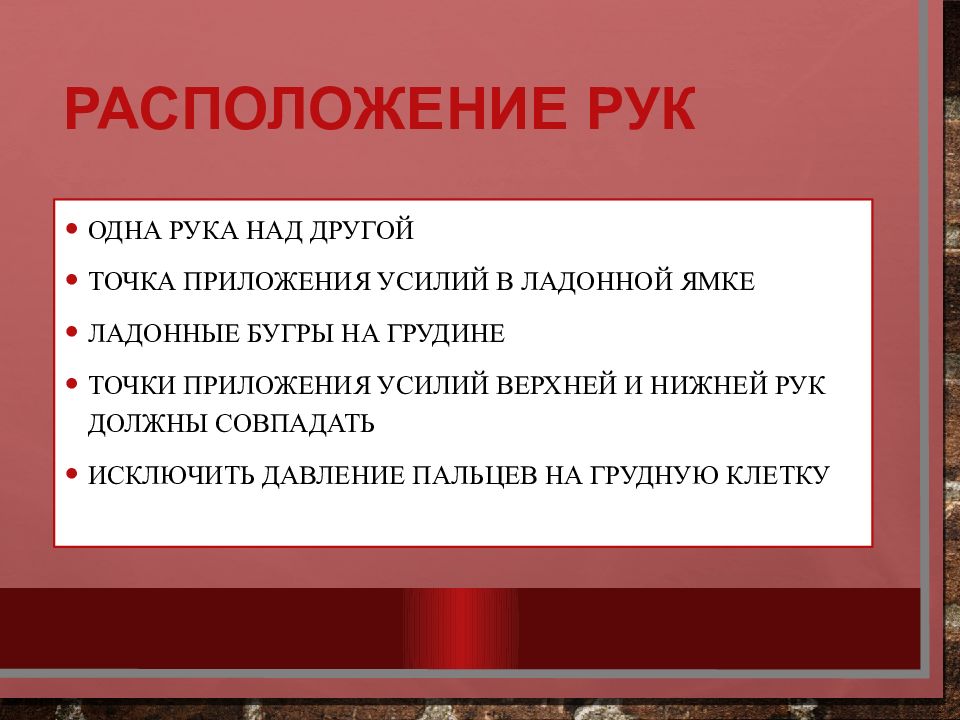 РАСПОЛОЖЕНИЕ РУК

• ОДНА РУКА НАД ДРУГОЙ
• ТОЧКА ПРИЛОЖЕНИЯ УСИЛИЙ В ЛАДОННОЙ ЯМКЕ
• ЛАДОННЫЕ БУГРЫ НА ГРУДИНЕ
• ТОЧКИ ПРИЛОЖЕНИЯ УСИЛИЙ ВЕРХНЕЙ И НИЖНЕЙ РУК ДОЛЖНЫ СОВПАДАТЬ
• ИСКЛЮЧИТЬ ДАВЛЕНИЕ ПАЛЬЦЕВ НА ГРУДНУЮ КЛЕТКУ